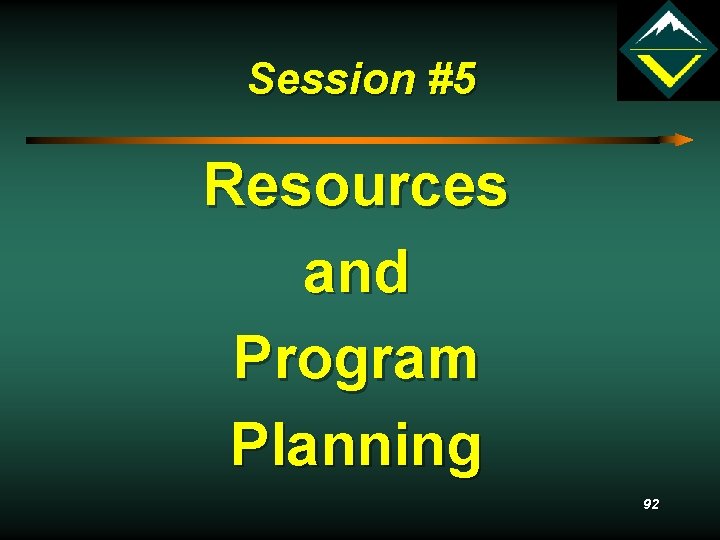 Session #5

Resources
and
Program
Planning

92